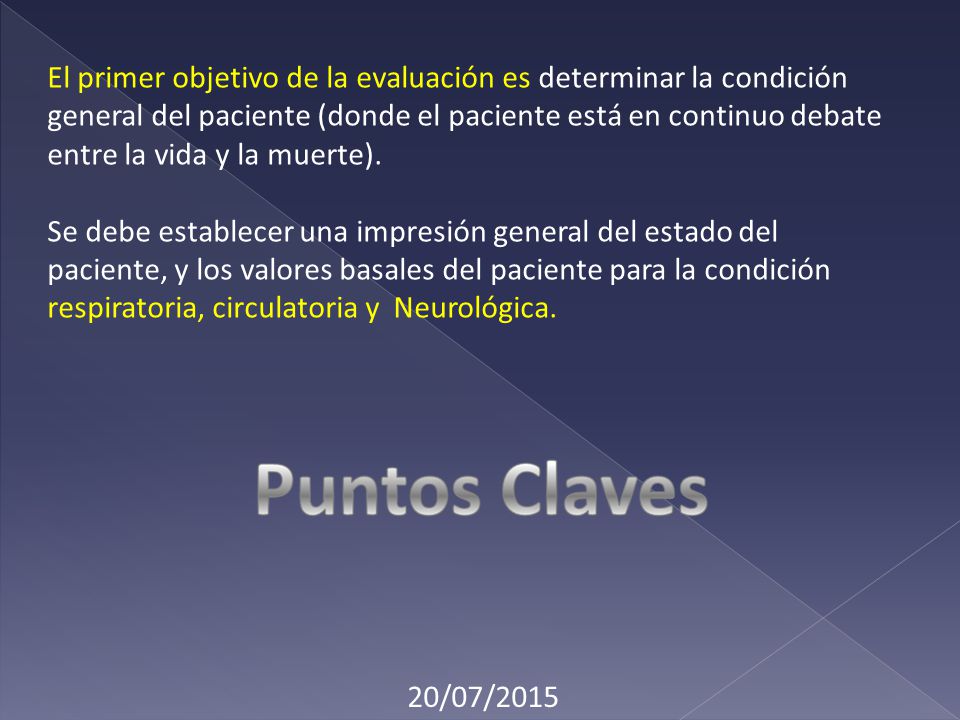 El primer objetivo de la evaluación es determinar la condición general del paciente (donde el paciente está en continuo debate entre la vida y la muerte).

Se debe establecer una impresión general del estado del paciente, y los valores basales del paciente para la condición respiratoria, circulatoria y  Neurológica.

Puntos Claves

20/07/2015